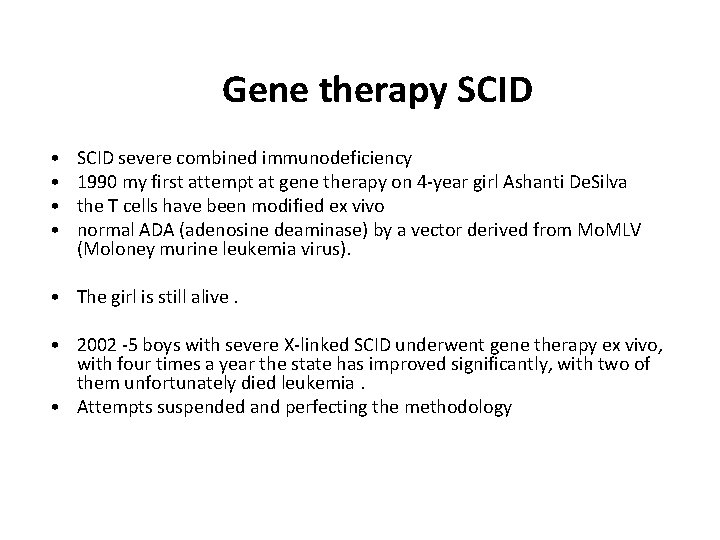 Gene therapy SCID

• SCID severe combined immunodeficiency
• 1990 my first attempt at gene therapy on 4-year girl Ashanti DeSilva
• the T cells have been modified ex vivo
• normal ADA (adenosine deaminase) by a vector derived from MoMLV (Moloney murine leukemia virus).

• The girl is still alive .

• 2002 -5 boys with severe X-linked SCID underwent gene therapy ex vivo, with four times a year the state has improved significantly, with two of them unfortunately died leukemia .
• Attempts suspended and perfecting the methodology